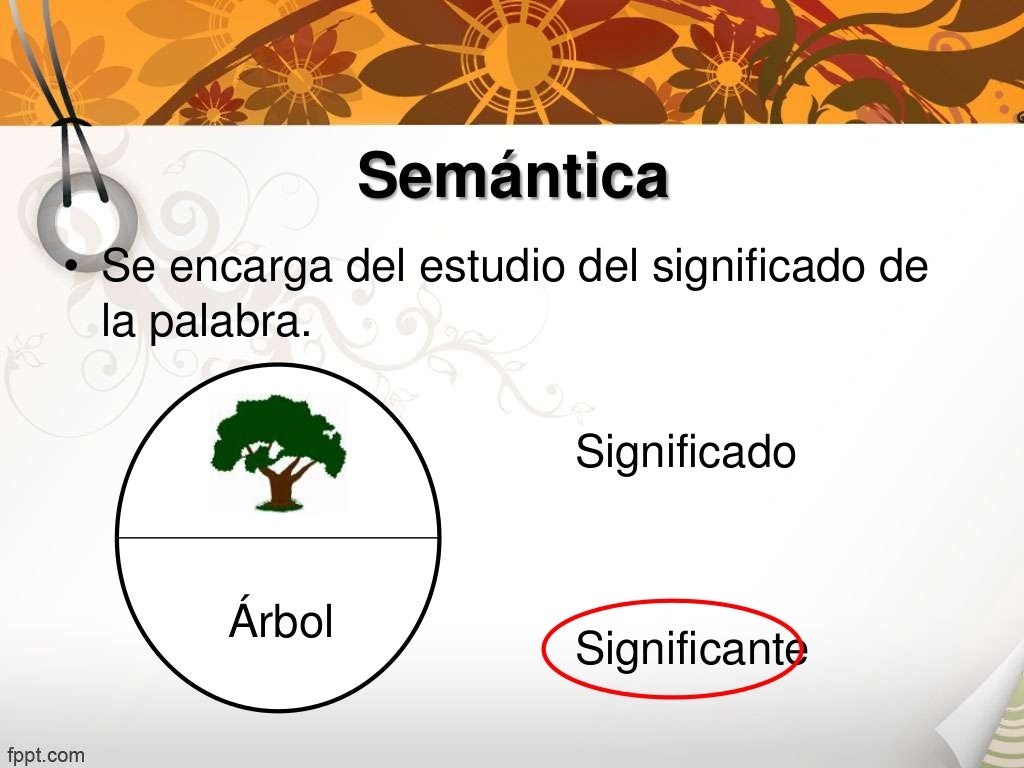 Semántica

• Se encarga del estudio del significado de la palabra.

Árbol

Significado

Significante

fppt.com